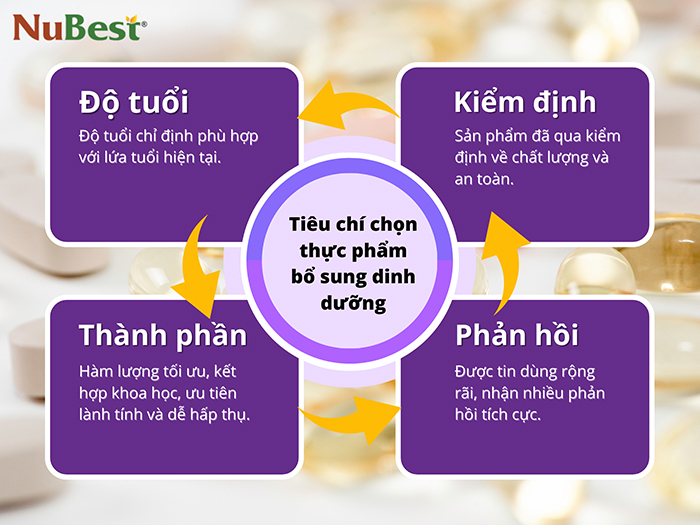 NuBest®

Độ tuổi

Độ tuổi chỉ định phù hợp với lứa tuổi hiện tại.

Kiểm định

Sản phẩm đã qua kiểm định về chất lượng và an toàn.

Tiêu chí chọn thực phẩm bổ sung dinh dưỡng

Thành phần

Hàm lượng tối ưu, kết hợp khoa học, ưu tiên lành tính và dễ hấp thụ.

Phản hồi

Được tin dùng rộng rãi, nhận nhiều phản hồi tích cực.